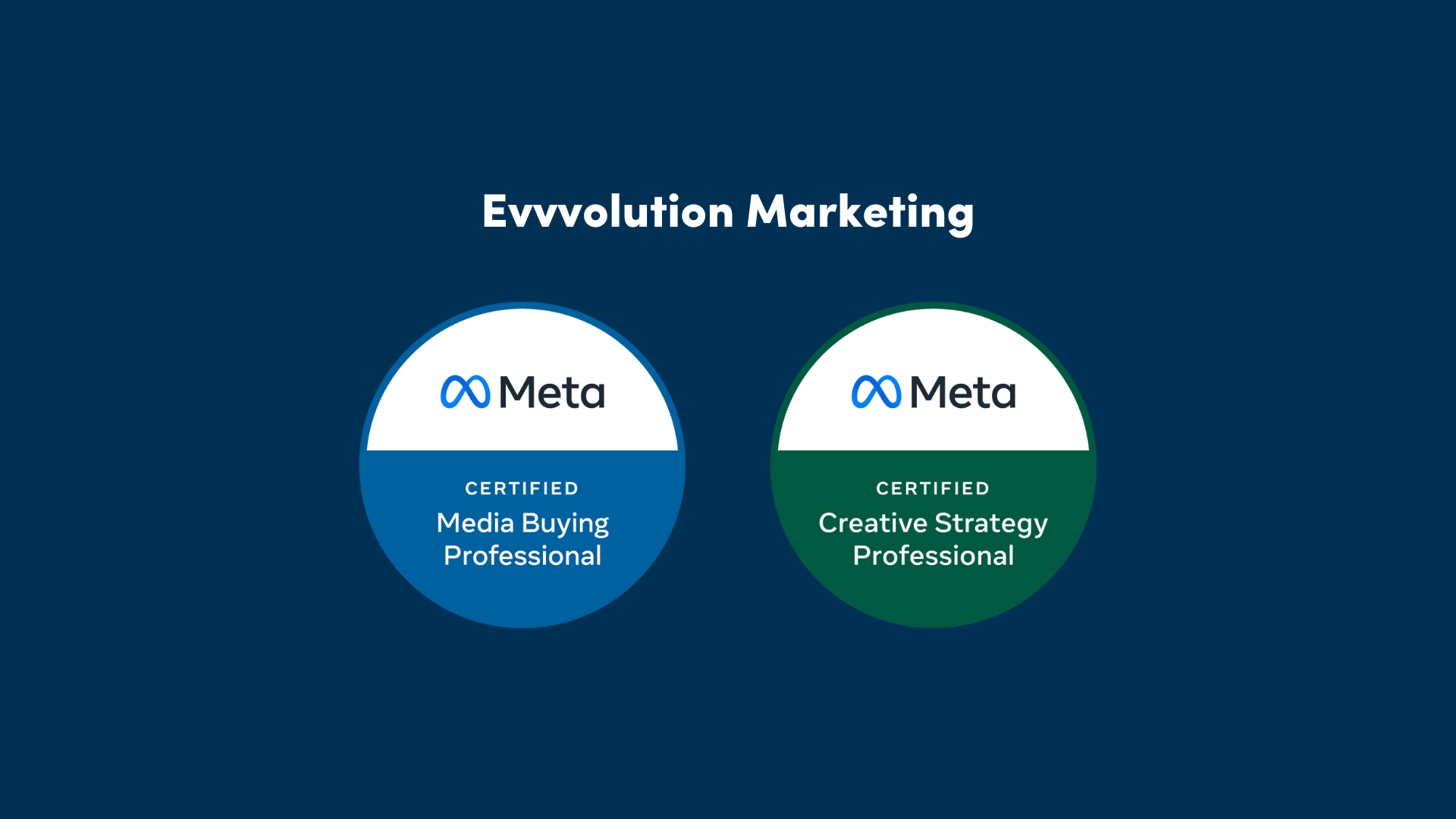 Evvvolution Marketing

Meta

CERTIFIED
Media Buying Professional

Meta

CERTIFIED
Creative Strategy Professional